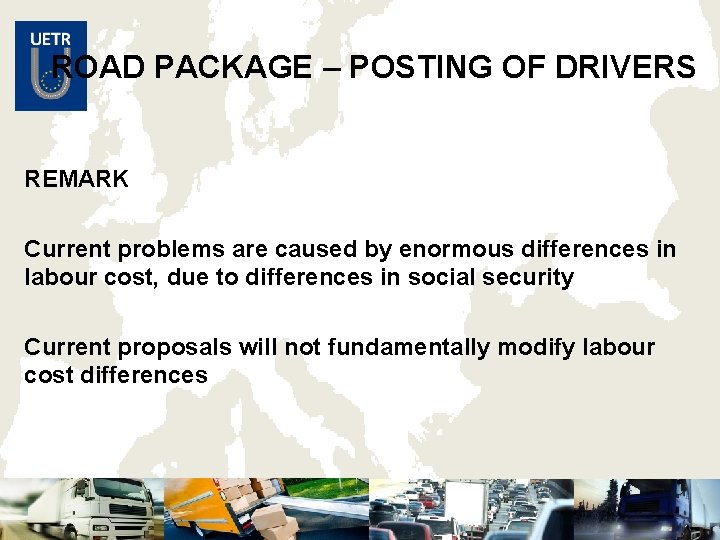 UETR

ROAD PACKAGE – POSTING OF DRIVERS

REMARK

Current problems are caused by enormous differences in labour cost, due to differences in social security

Current proposals will not fundamentally modify labour cost differences